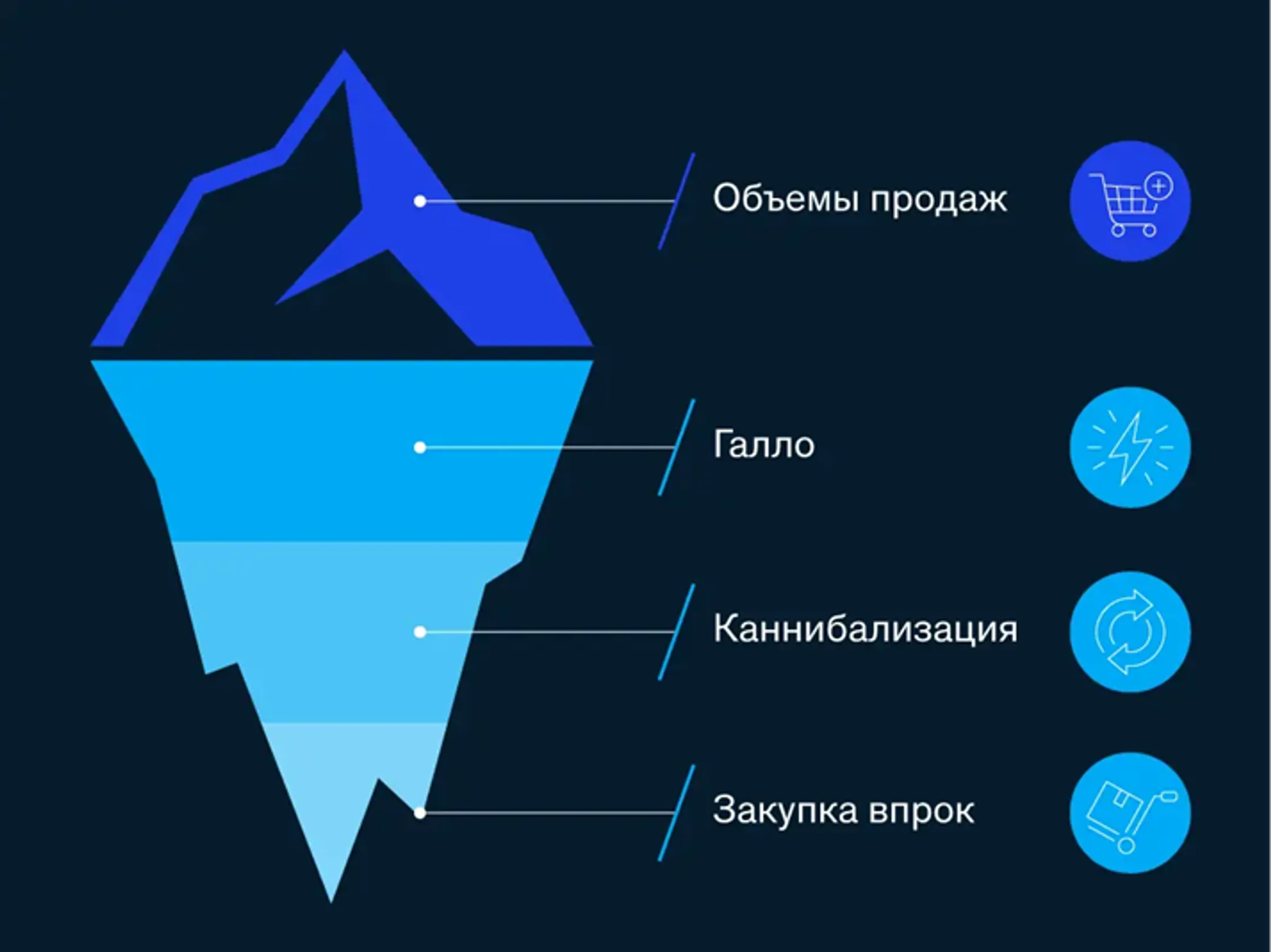 Объемы продаж

Галло

Каннибализация

Закупка впрок